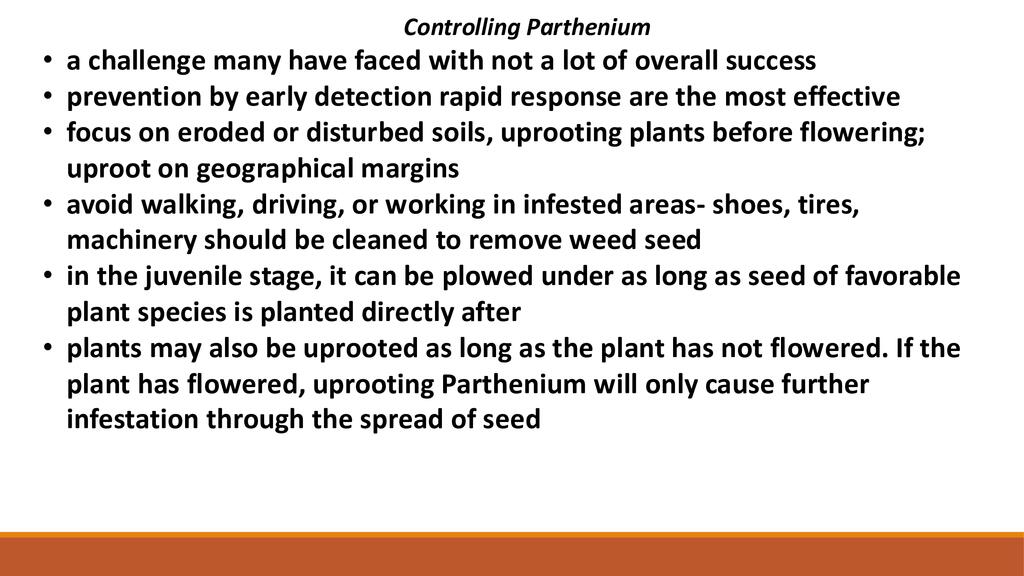 Controlling Parthenium

• a challenge many have faced with not a lot of overall success
• prevention by early detection rapid response are the most effective
• focus on eroded or disturbed soils, uprooting plants before flowering; uproot on geographical margins
• avoid walking, driving, or working in infested areas- shoes, tires, machinery should be cleaned to remove weed seed
• in the juvenile stage, it can be plowed under as long as seed of favorable plant species is planted directly after
• plants may also be uprooted as long as the plant has not flowered. If the plant has flowered, uprooting Parthenium will only cause further infestation through the spread of seed